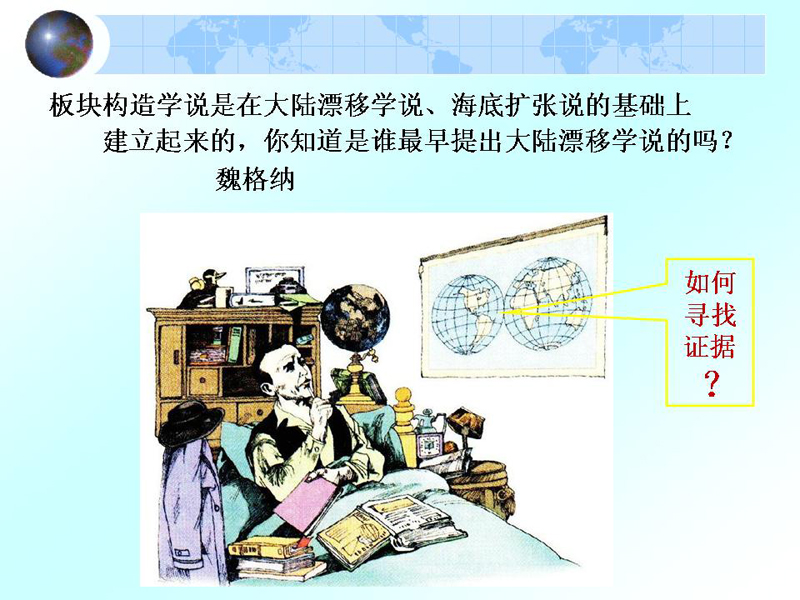 板块构造学说是在大陆漂移学说、海底扩张说的基础上建立起来的，你知道是谁最早提出大陆漂移学说的吗？

魏格纳

如何寻找证据？